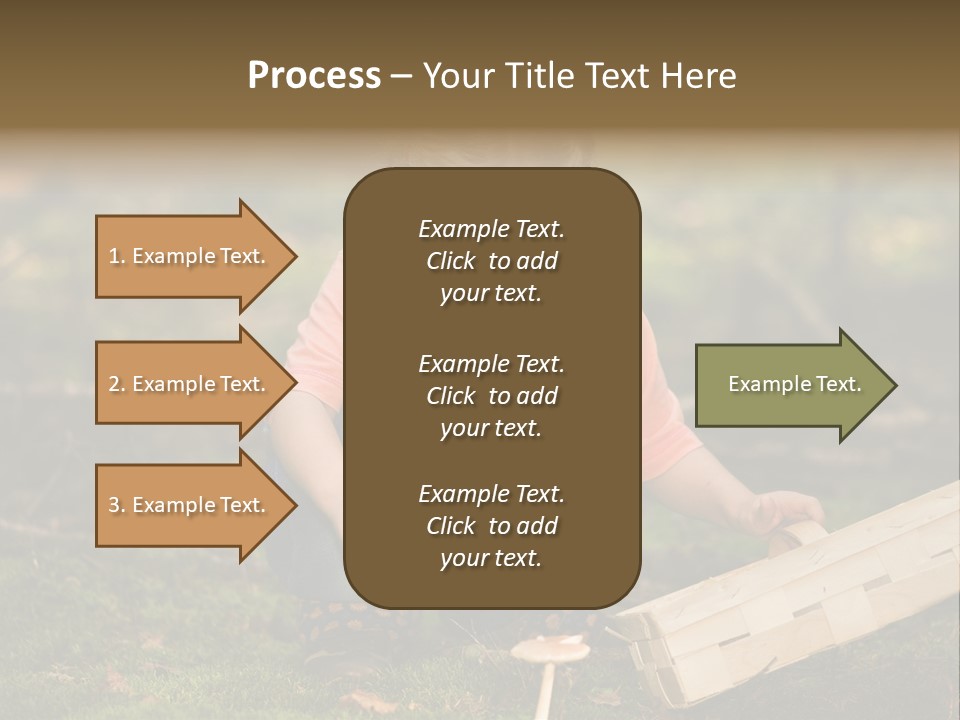 Process – Your Title Text Here

1. Example Text.

2. Example Text.

3. Example Text.

Example Text. Click to add your text.

Example Text. Click to add your text.

Example Text. Click to add your text.

Example Text.